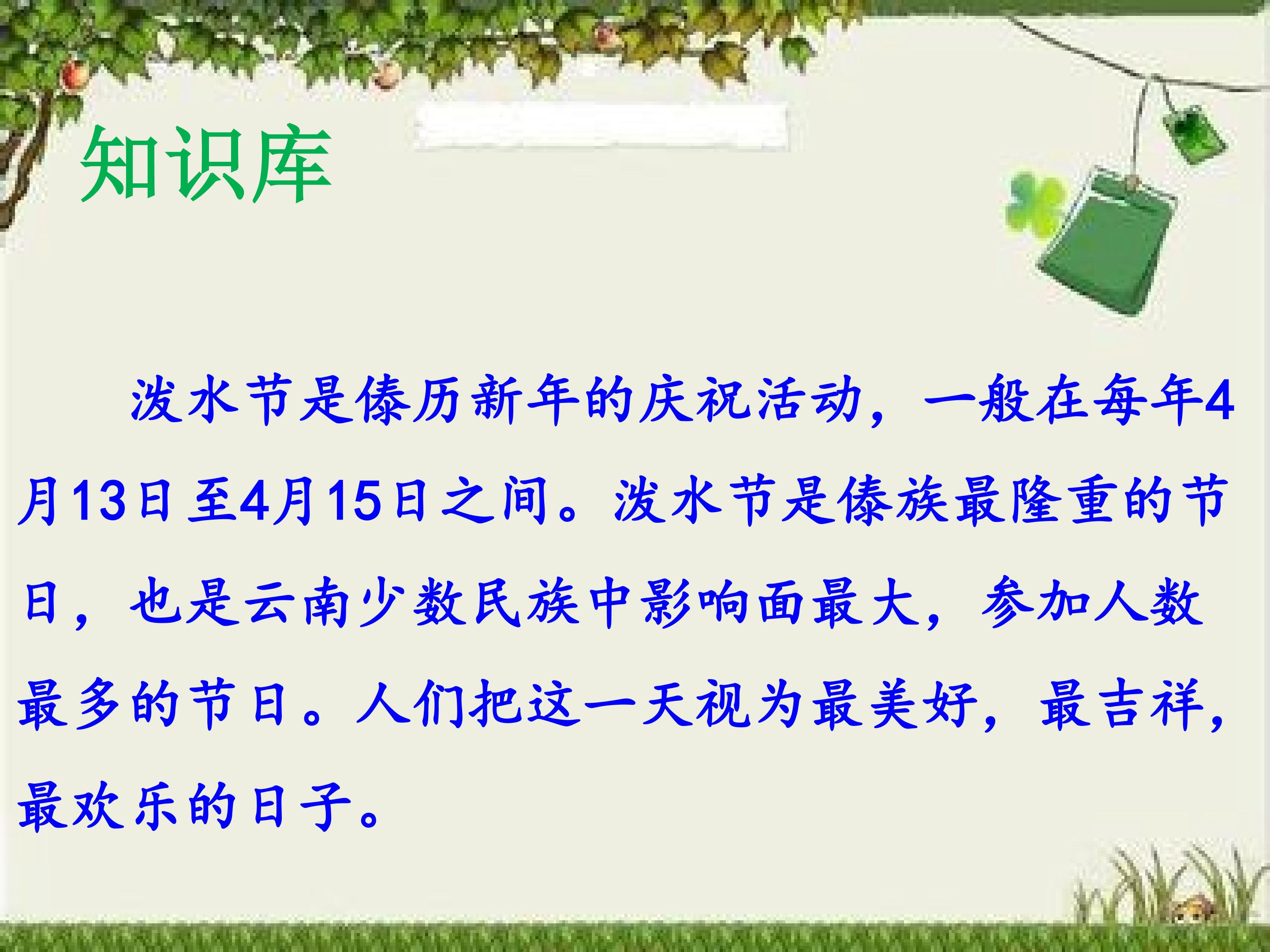 知识库

泼水节是傣历新年的庆祝活动，一般在每年4月13日至4月15日之间。泼水节是傣族最隆重的节日，也是云南少数民族中影响面最大，参加人数最多的节日。人们把这一天视为最美好，最吉祥，最欢乐的日子。